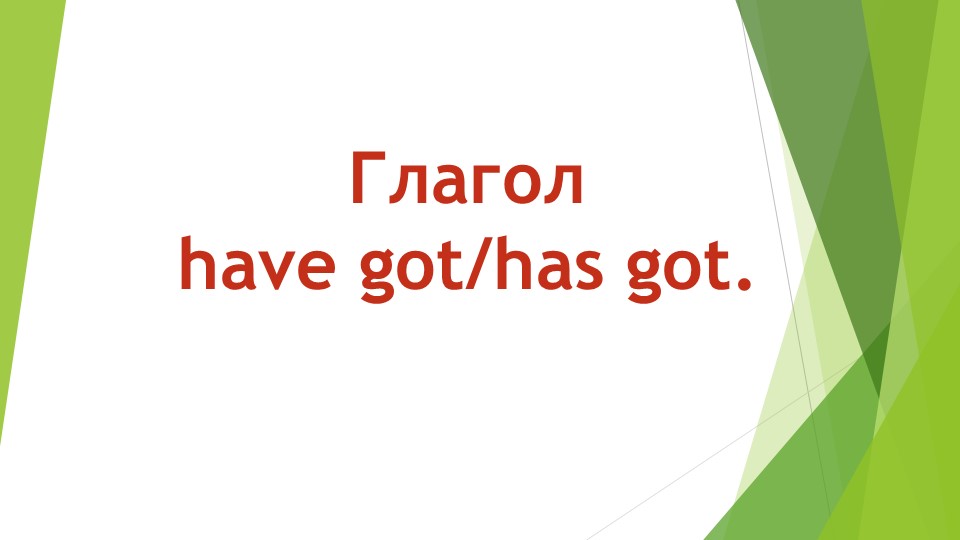 Глагол
have got/has got.